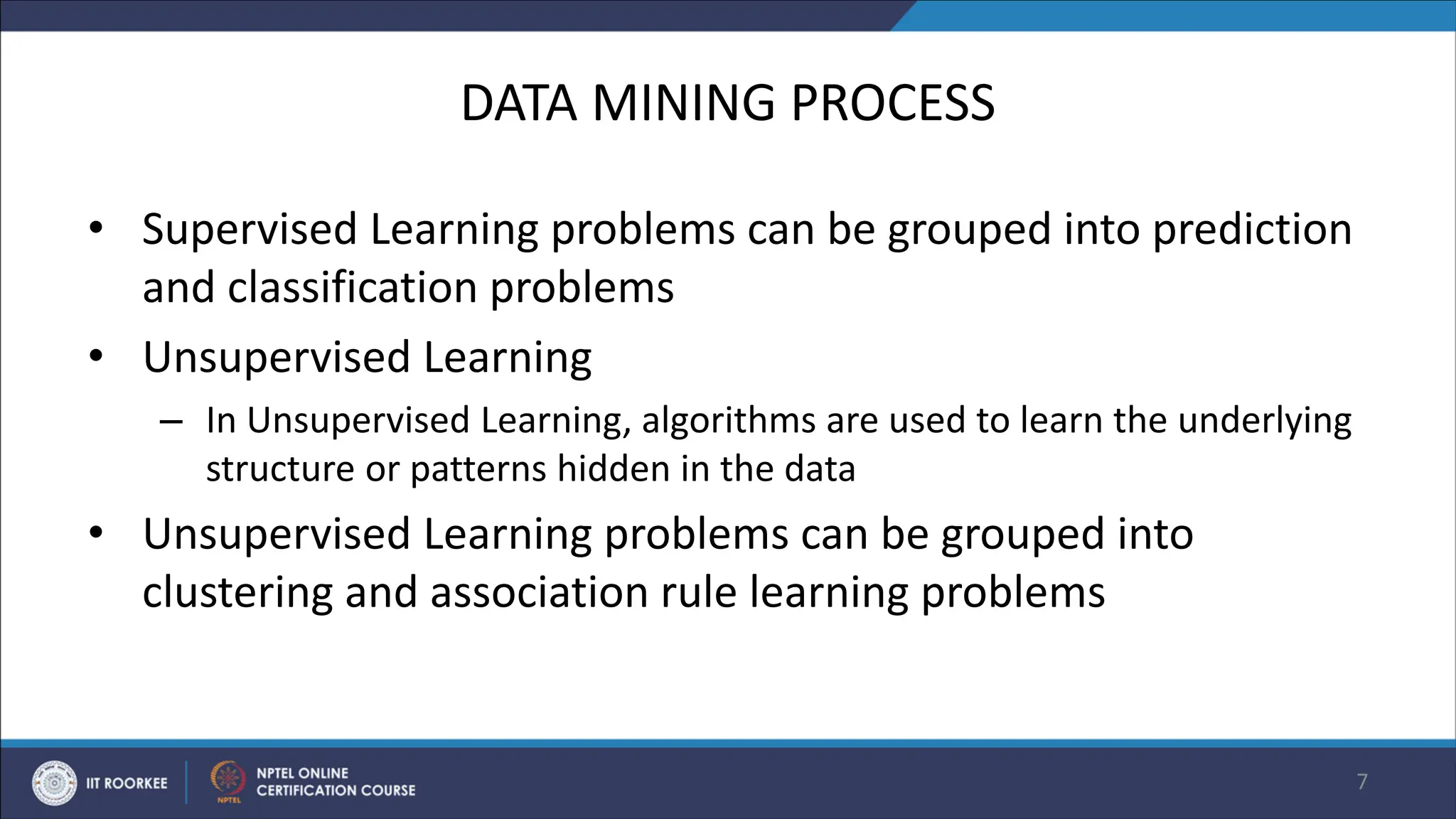 DATA MINING PROCESS

• Supervised Learning problems can be grouped into prediction and classification problems

• Unsupervised Learning

– In Unsupervised Learning, algorithms are used to learn the underlying structure or patterns hidden in the data

• Unsupervised Learning problems can be grouped into clustering and association rule learning problems

IIT ROORKEE

NPTEL

NPTEL ONLINE CERTIFICATION COURSE

7